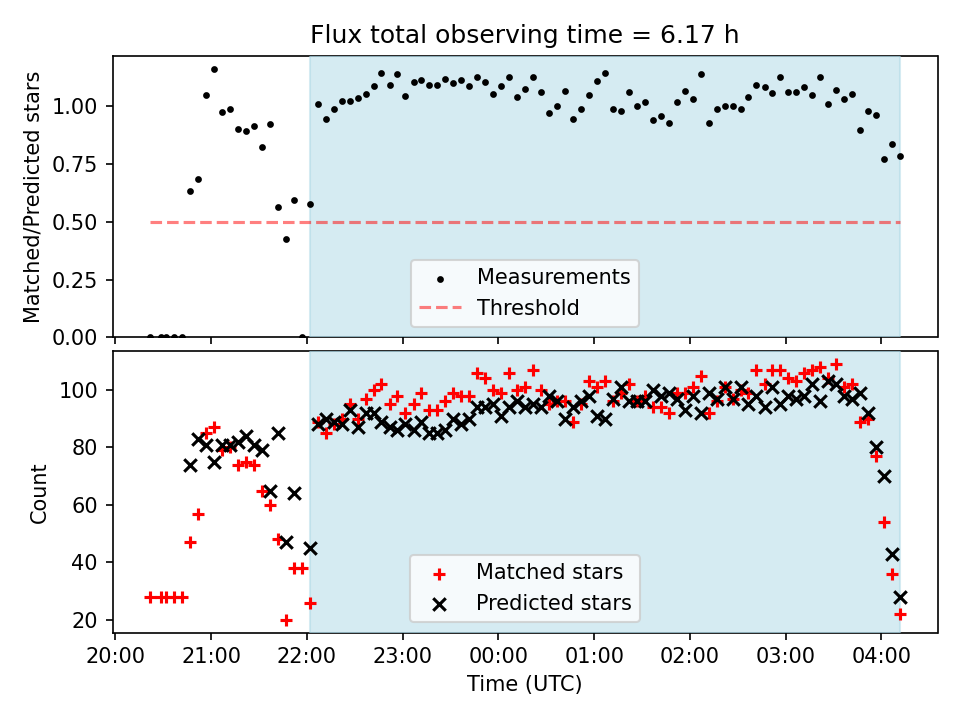 Flux total observing time = 6.17 h

Matched/Predicted stars

1.00
0.75
0.50
0.25
0.00

Measurements
Threshold

Count

100
80
60
40
20

Matched stars
Predicted stars

20:00 21:00 22:00 23:00 00:00 01:00 02:00 03:00 04:00

Time (UTC)